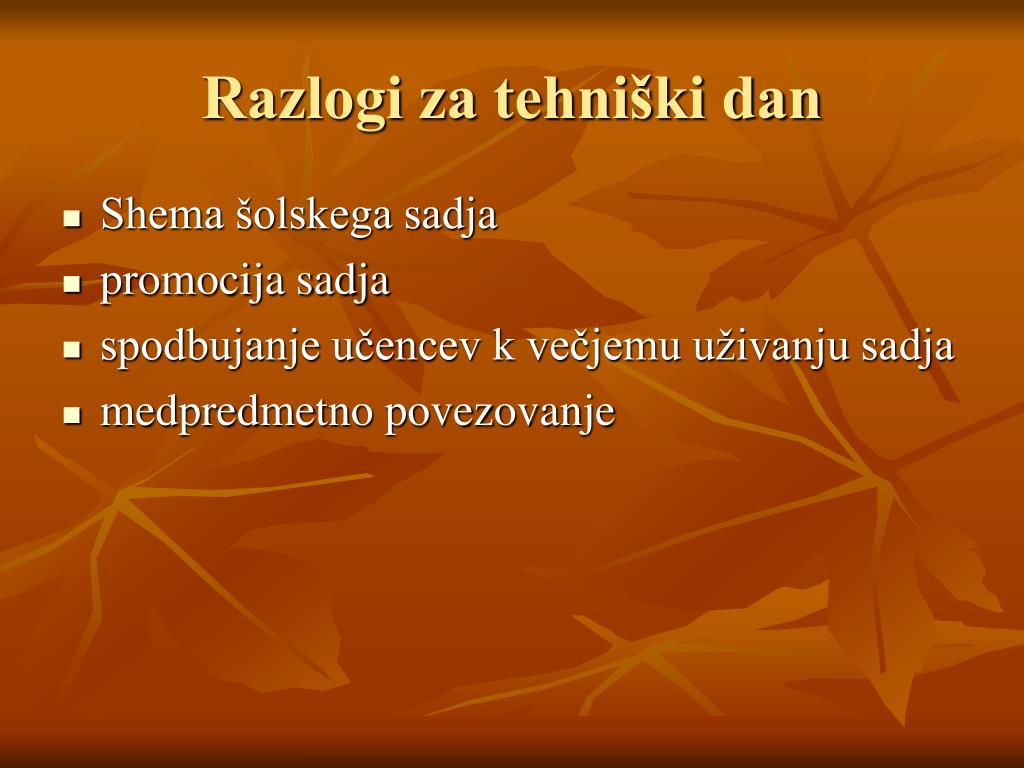 Razlogi za tehniški dan

- Shema šolskega sadja
- promocija sadja
- spodbujanje učencev k večjemu uživanju sadja
- medpredmetno povezovanje